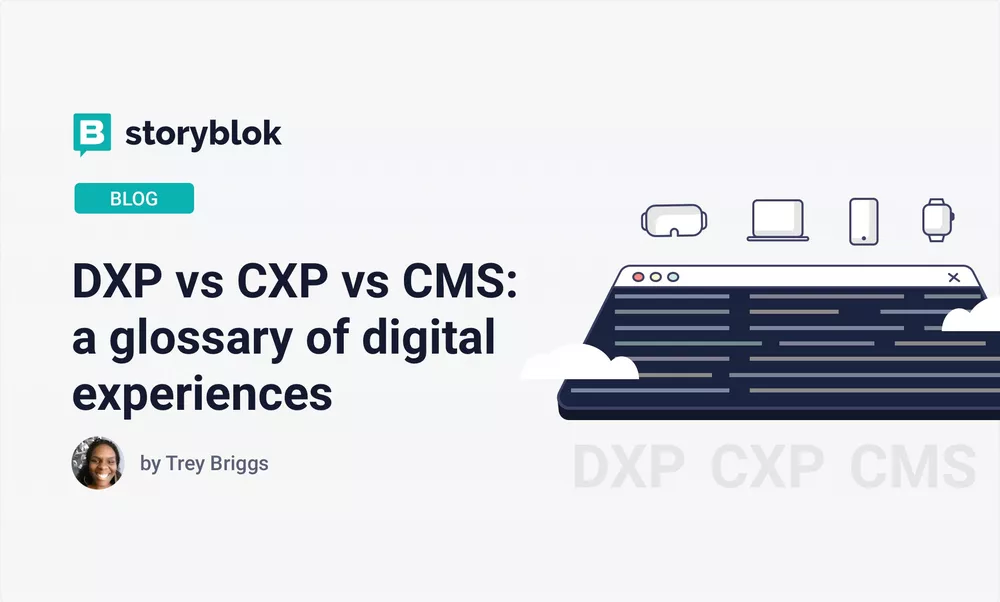 storyblok

BLOG

DXP vs CXP vs CMS: a glossary of digital experiences

by Trey Briggs

DXP CXP CMS